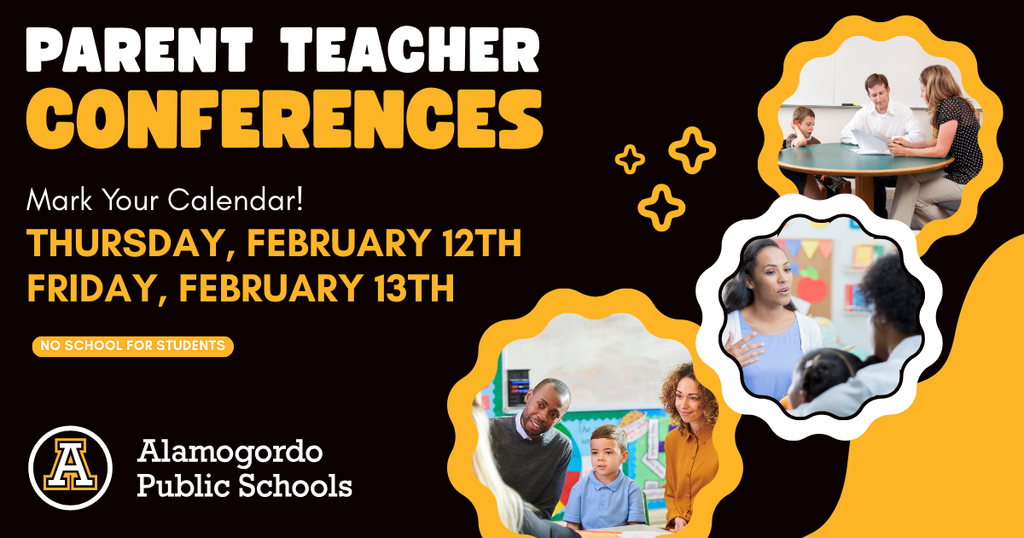 PARENT TEACHER
CONFERENCES

Mark Your Calendar!

THURSDAY, FEBRUARY 12TH
FRIDAY, FEBRUARY 13TH

NO SCHOOL FOR STUDENTS

A

Alamogordo
Public Schools